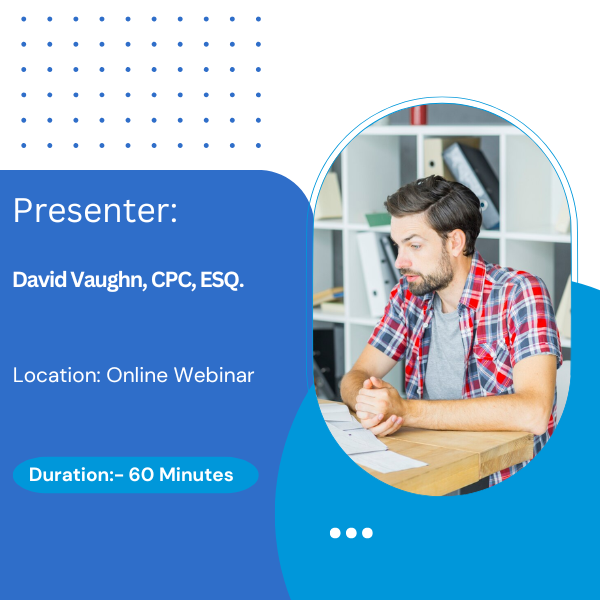 Presenter:

David Vaughn, CPC, ESQ.

Location: Online Webinar

Duration:- 60 Minutes